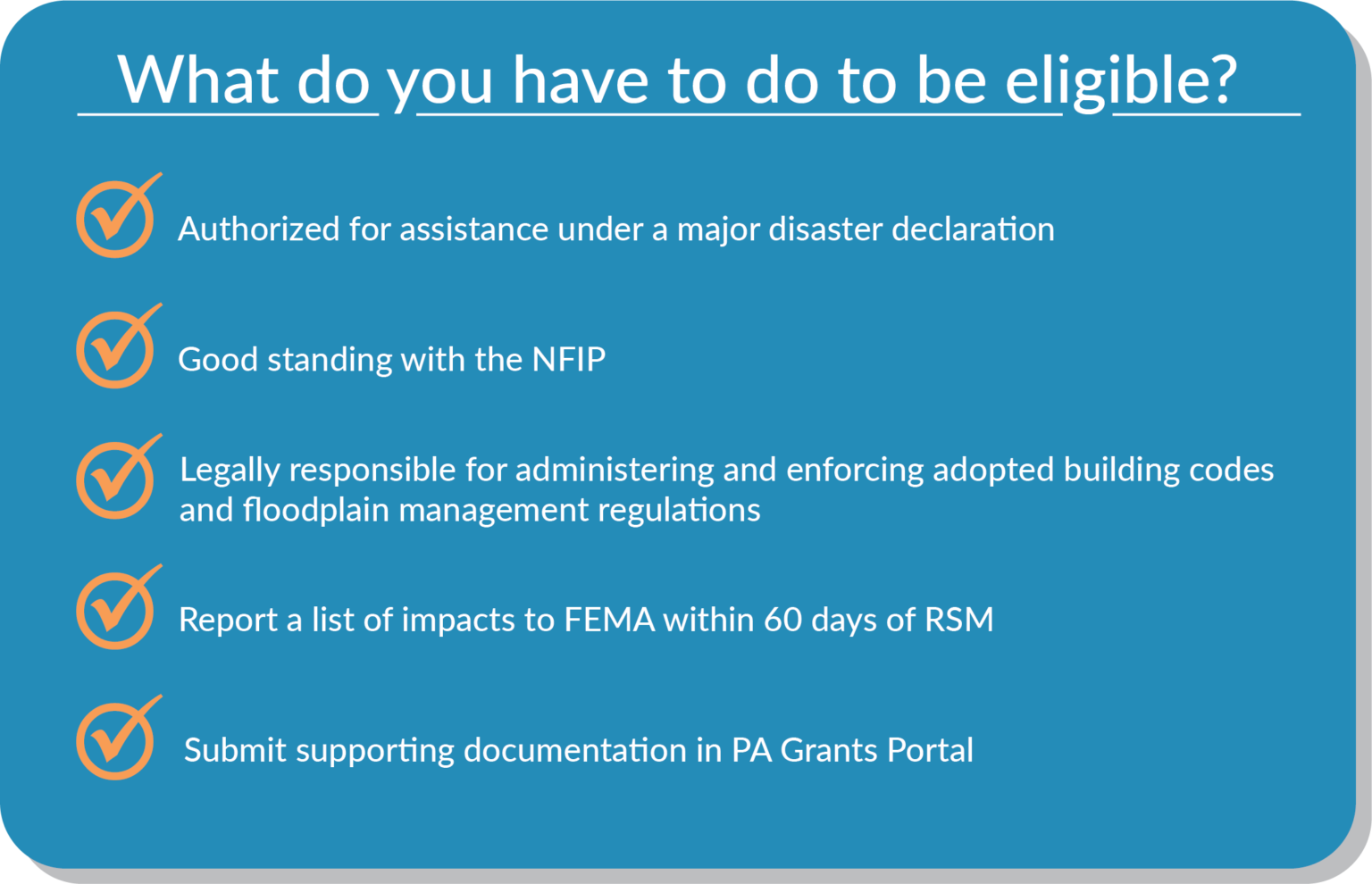 What do you have to do to be eligible?

Authorized for assistance under a major disaster declaration

Good standing with the NFIP

Legally responsible for administering and enforcing adopted building codes and floodplain management regulations

Report a list of impacts to FEMA within 60 days of RSM

Submit supporting documentation in PA Grants Portal